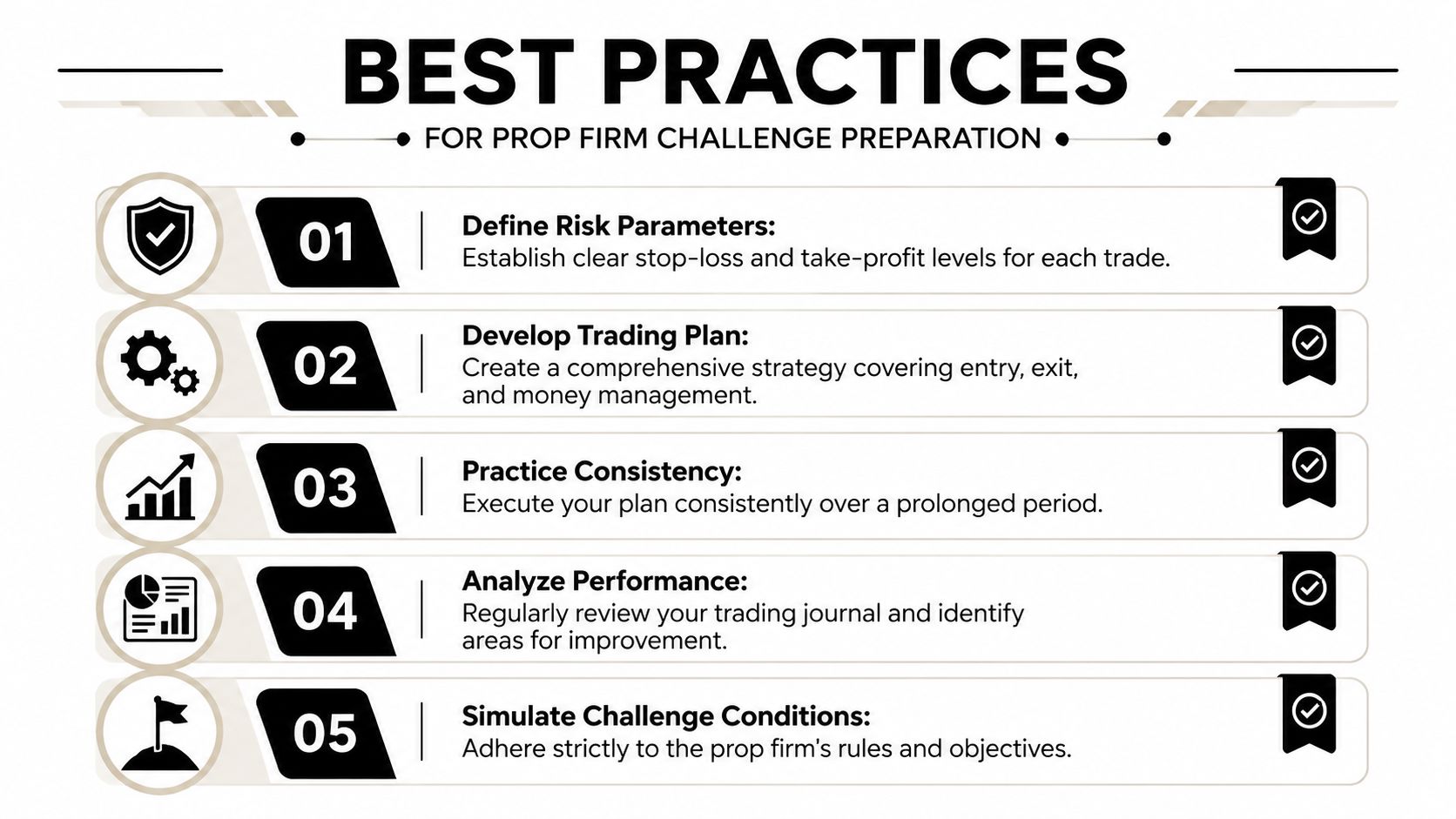 BEST PRACTICES

FOR PROP FIRM CHALLENGE PREPARATION

01

Define Risk Parameters:
Establish clear stop-loss and take-profit levels for each trade.

02

Develop Trading Plan:
Create a comprehensive strategy covering entry, exit, and money management.

03

Practice Consistency:
Execute your plan consistently over a prolonged period.

04

Analyze Performance:
Regularly review your trading journal and identify areas for improvement.

05

Simulate Challenge Conditions:
Adhere strictly to the prop firm's rules and objectives.